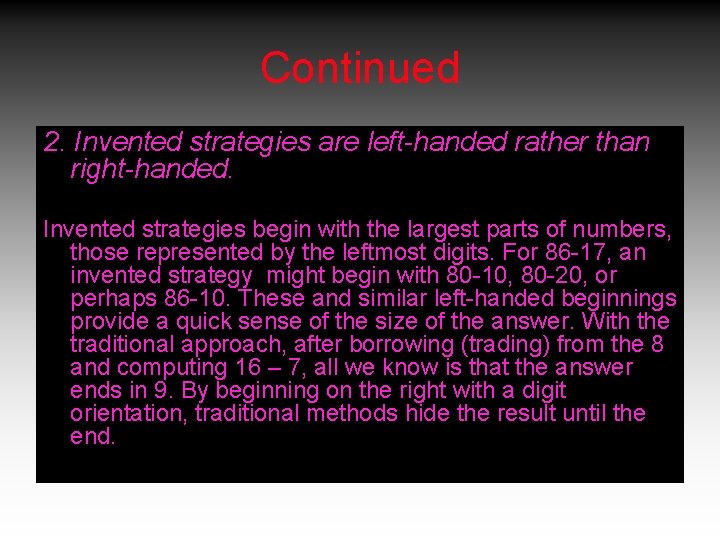 Continued

2. Invented strategies are left-handed rather than right-handed.

Invented strategies begin with the largest parts of numbers, those represented by the leftmost digits. For 86-17, an invented strategy might begin with 80-10, 80-20, or perhaps 86-10. These and similar left-handed beginnings provide a quick sense of the size of the answer. With the traditional approach, after borrowing (trading) from the 8 and computing 16 – 7, all we know is that the answer ends in 9. By beginning on the right with a digit orientation, traditional methods hide the result until the end.